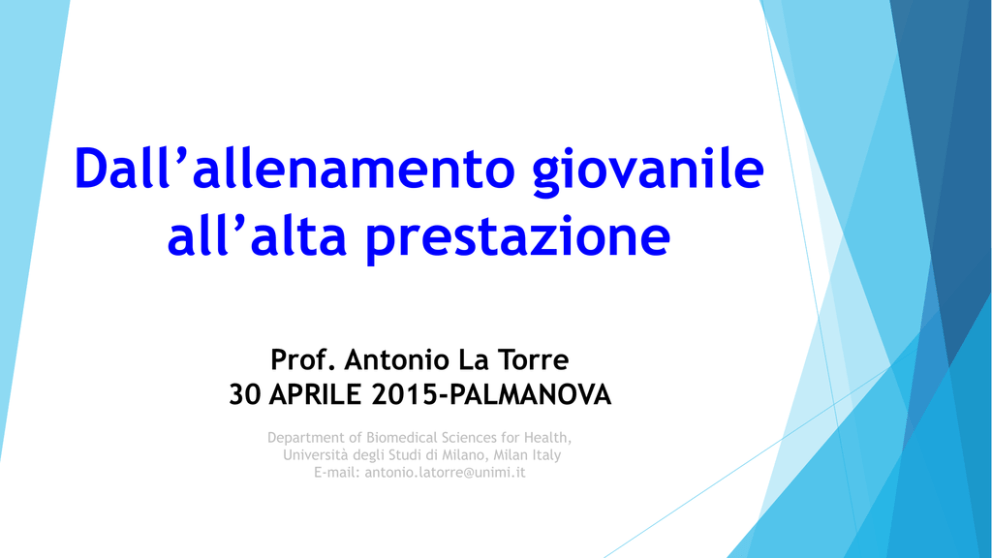 Dall’allenamento giovanile all’alta prestazione

Prof. Antonio La Torre
30 APRILE 2015-PALMANOVA

Department of Biomedical Sciences for Health,
Università degli Studi di Milano, Milan Italy
E-mail: antonio.latorre@unimi.it